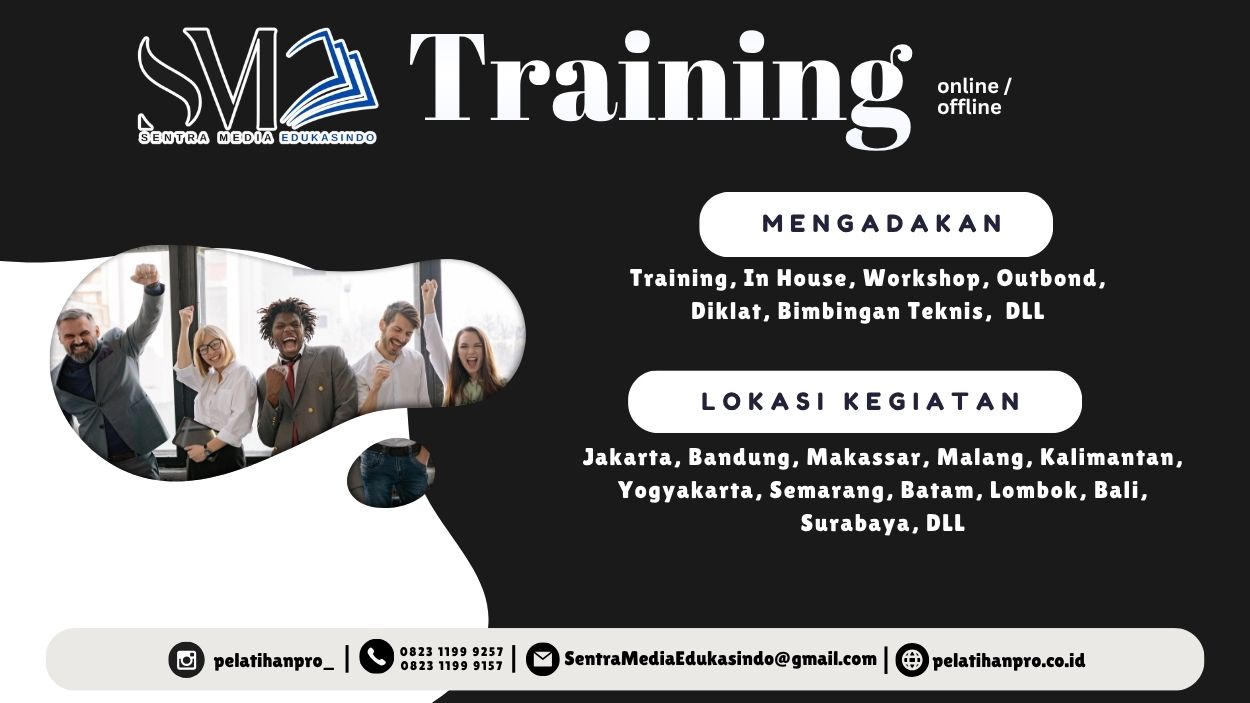 SM
SENTRA MEDIA EDUKASINDO

Training

online / offline

MENGADAKAN

Training, In House, Workshop, Outbond, Diklat, Bimbingan Teknis, DLL

LOKASI KEGIATAN

Jakarta, Bandung, Makassar, Malang, Kalimantan, Yogyakarta, Semarang, Batam, Lombok, Bali, Surabaya, DLL

pelatihanpro_ | 0823 1199 9257 0823 1199 9157 | SentraMediaEdukasindo@gmail.com | pelatihanpro.co.id